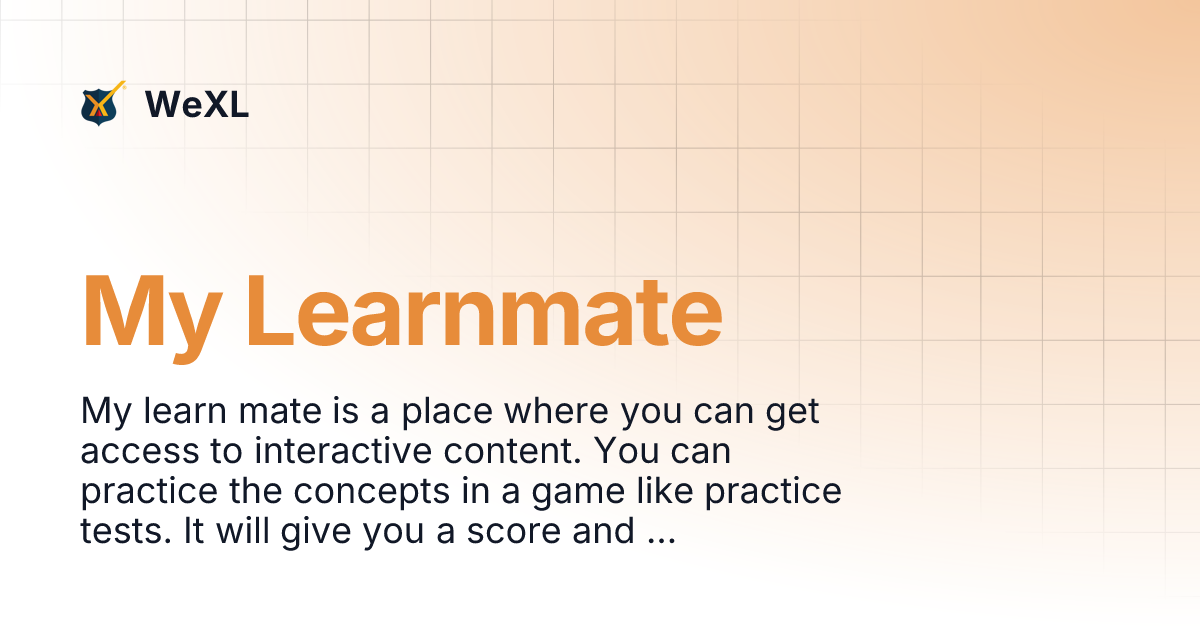 WeXL

My Learnmate

My learn mate is a place where you can get access to interactive content. You can practice the concepts in a game like practice tests. It will give you a score and ...